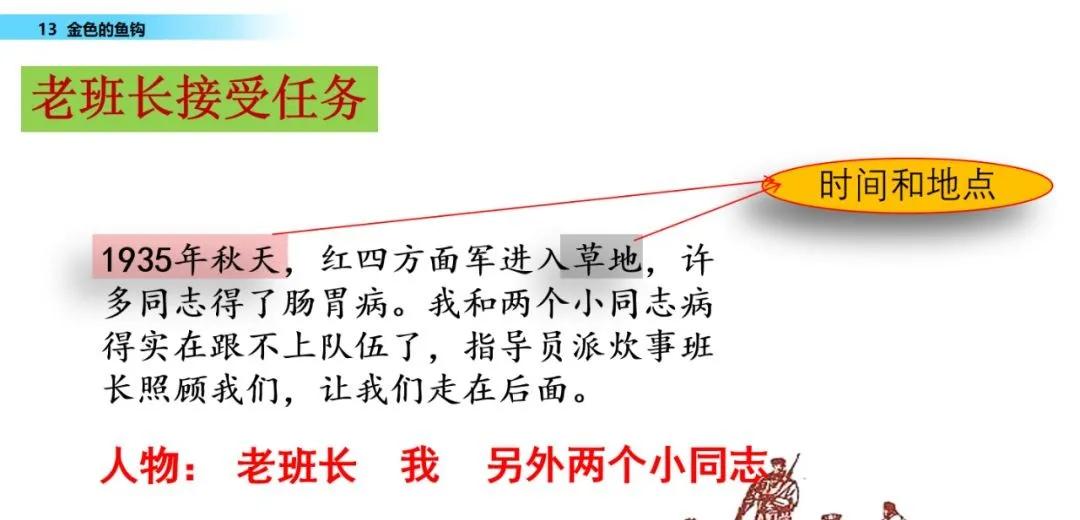 13 金色的鱼钩

老班长接受任务

时间和地点

1935年秋天，红四方面军进入草地，许多同志得了肠胃病。我和两个小同志病得实在跟不上队伍了，指导员派炊事班长照顾我们，让我们走在后面。

人物： 老班长 我 另外两个小同志